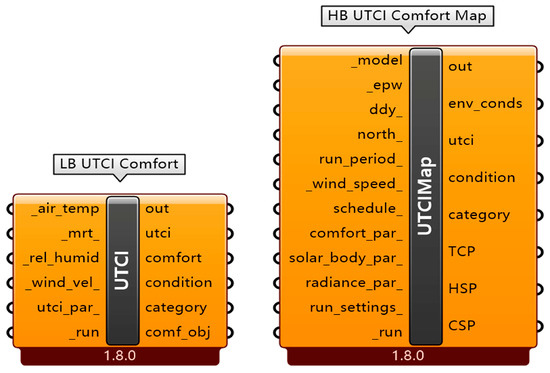 LB UTCI Comfort

_air_temp
_mrt_
_rel_humid
_wind_vel_
utci_par_
_run

UTCI

out
utci
comfort
condition
category
comf_obj

1.8.0

HB UTCI Comfort Map

_model
_epw
ddy_
north_
run_period_
_wind_speed_
schedule_
comfort_par_
solar_body_par_
radiance_par_
run_settings_
_run

UTCIMap

out
env_conds
utci
condition
category
TCP
HSP
CSP

1.8.0